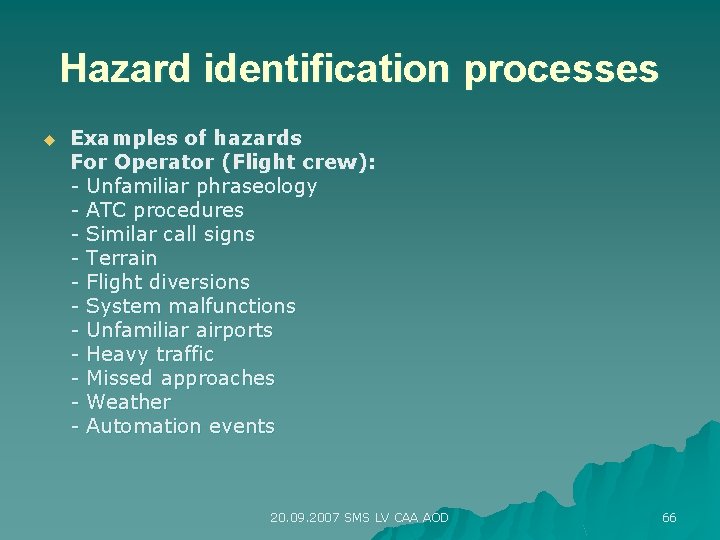 Hazard identification processes

Examples of hazards
For Operator (Flight crew):
- Unfamiliar phraseology
- ATC procedures
- Similar call signs
- Terrain
- Flight diversions
- System malfunctions
- Unfamiliar airports
- Heavy traffic
- Missed approaches
- Weather
- Automation events

20.09.2007 SMS LV CAA AOD

66